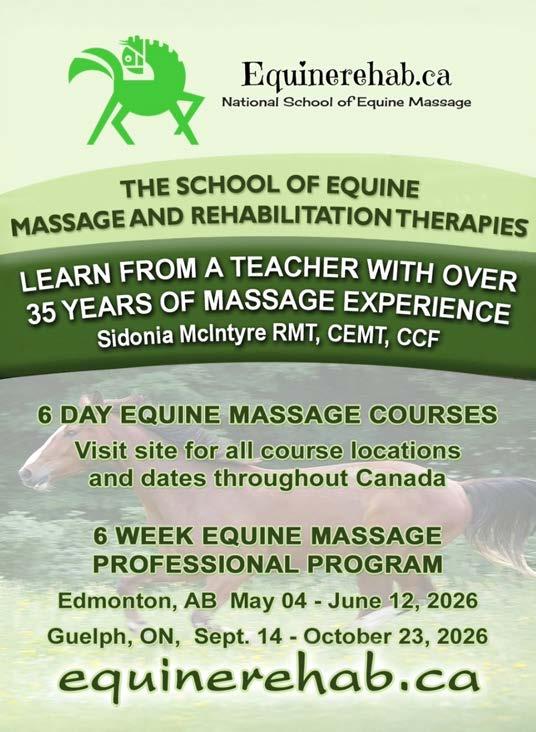 Equinerehab.ca
National School of Equine Massage

THE SCHOOL OF EQUINE MASSAGE AND REHABILITATION THERAPIES

LEARN FROM A TEACHER WITH OVER 35 YEARS OF MASSAGE EXPERIENCE
Sidonia McIntyre RMT, CEMT, CCF

6 DAY EQUINE MASSAGE COURSES
Visit site for all course locations and dates throughout Canada

6 WEEK EQUINE MASSAGE PROFESSIONAL PROGRAM
Edmonton, AB May 04 - June 12, 2026
Guelph, ON, Sept. 14 - October 23, 2026
equinerehab.ca